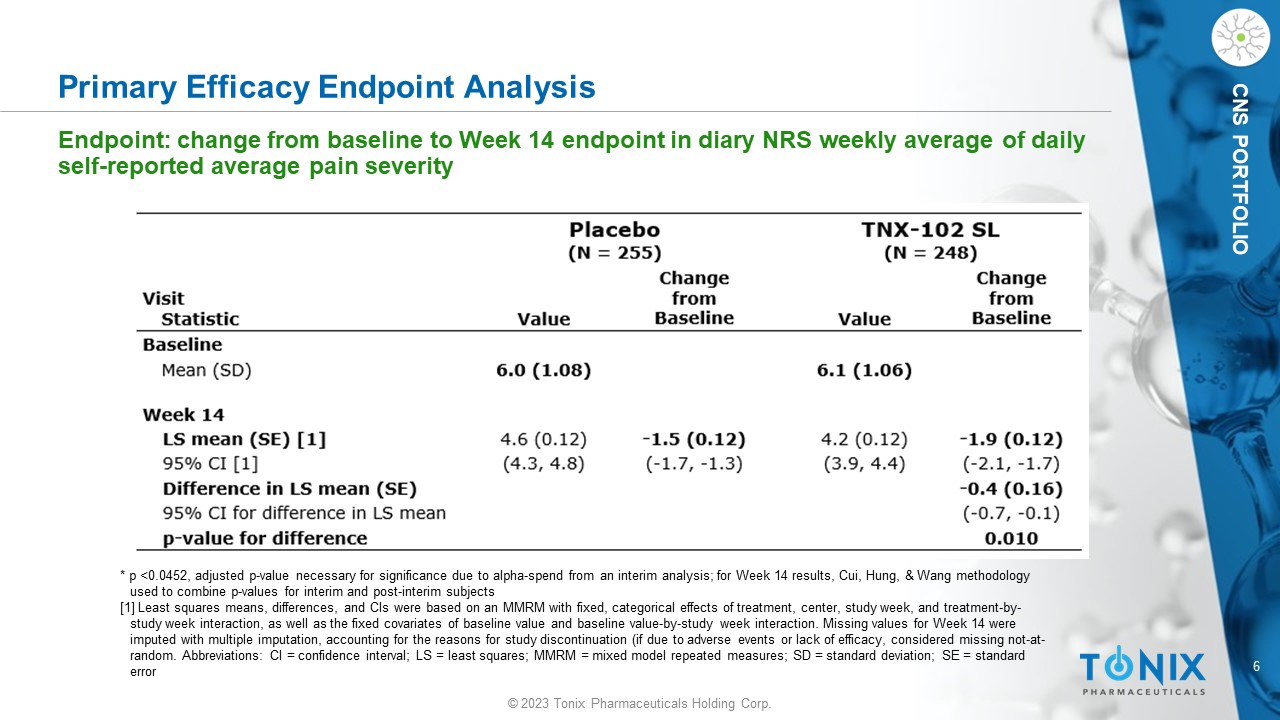 Primary Efficacy Endpoint Analysis

CNS PORTFOLIO

Endpoint: change from baseline to Week 14 endpoint in diary NRS weekly average of daily self-reported average pain severity

| Visit Statistic | Placebo (N = 255) Value | Placebo (N = 255) Change from Baseline | TNX-102 SL (N = 248) Value | TNX-102 SL (N = 248) Change from Baseline |
|---|---|---|---|---|
| Baseline | | | | |
| Mean (SD) | 6.0 (1.08) | | 6.1 (1.06) | |
| Week 14 | | | | |
| LS mean (SE) [1] | 4.6 (0.12) | -1.5 (0.12) | 4.2 (0.12) | -1.9 (0.12) |
| 95% CI [1] | (4.3, 4.8) | (-1.7, -1.3) | (3.9, 4.4) | (-2.1, -1.7) |
| Difference in LS mean (SE) | | | | -0.4 (0.16) |
| 95% CI for difference in LS mean | | | | (-0.7, -0.1) |
| p-value for difference | | | | 0.010 |

* p <0.0452, adjusted p-value necessary for significance due to alpha-spend from an interim analysis; for Week 14 results, Cui, Hung, & Wang methodology used to combine p-values for interim and post-interim subjects
[1] Least squares means, differences, and CIs were based on an MMRM with fixed, categorical effects of treatment, center, study week, and treatment-by-study week interaction, as well as the fixed covariates of baseline value and baseline value-by-study week interaction. Missing values for Week 14 were imputed with multiple imputation, accounting for the reasons for study discontinuation (if due to adverse events or lack of efficacy, considered missing not-at-random. Abbreviations: CI = confidence interval; LS = least squares; MMRM = mixed model repeated measures; SD = standard deviation; SE = standard error

TONIX PHARMACEUTICALS

6

© 2023 Tonix Pharmaceuticals Holding Corp.